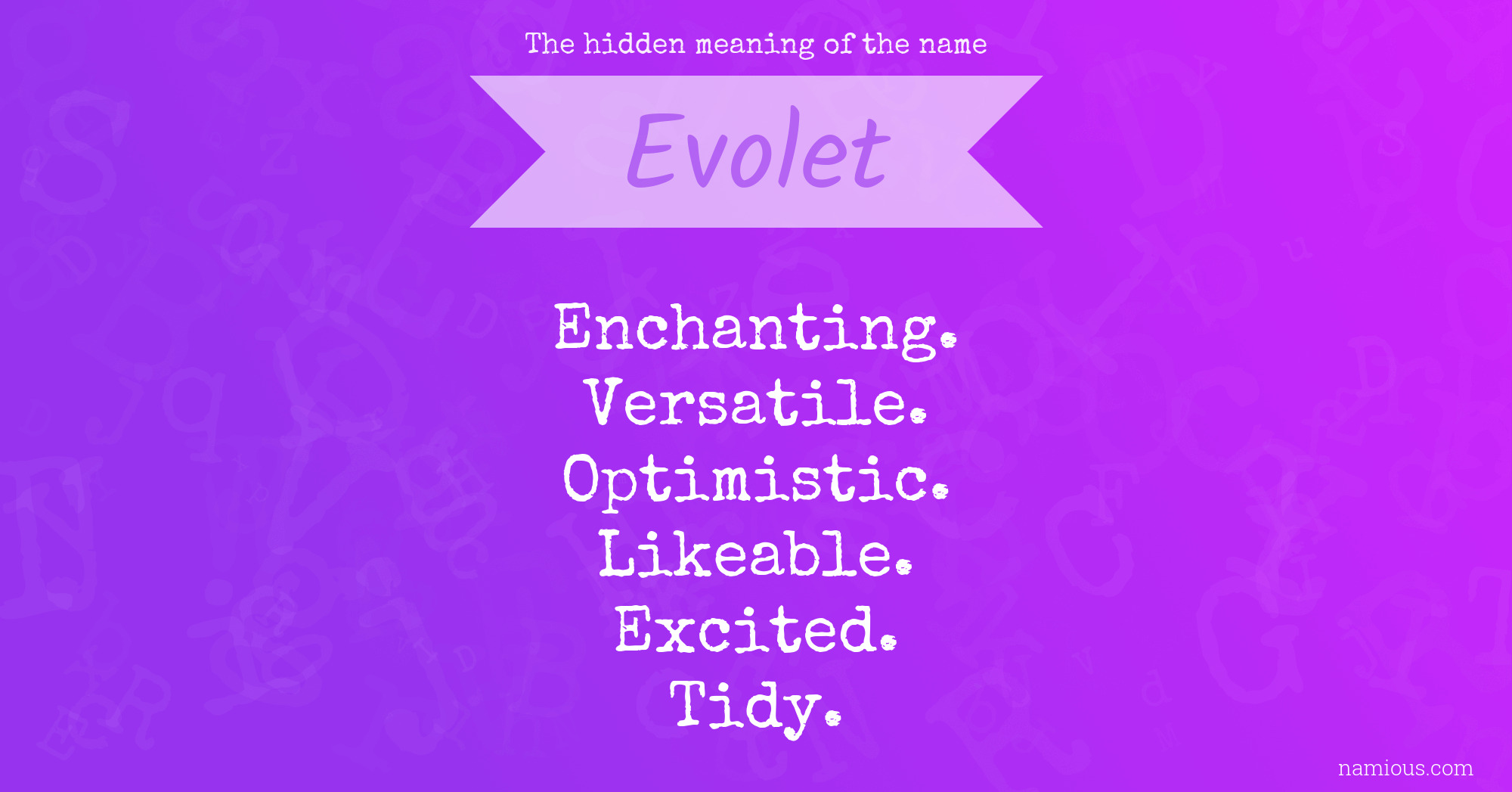 The hidden meaning of the name

Evolet

Enchanting.
Versatile.
Optimistic.
Likeable.
Excited.
Tidy.

namious.com